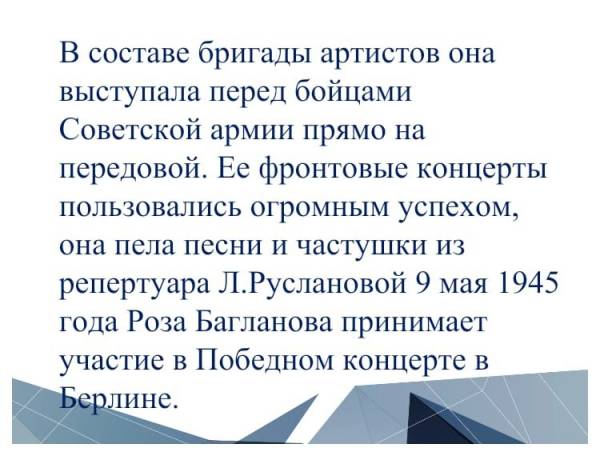 В составе бригады артистов она выступала перед бойцами Советской армии прямо на передовой. Ее фронтовые концерты пользовались огромным успехом, она пела песни и частушки из репертуара Л.Руслановой 9 мая 1945 года Роза Багланова принимает участие в Победном концерте в Берлине.